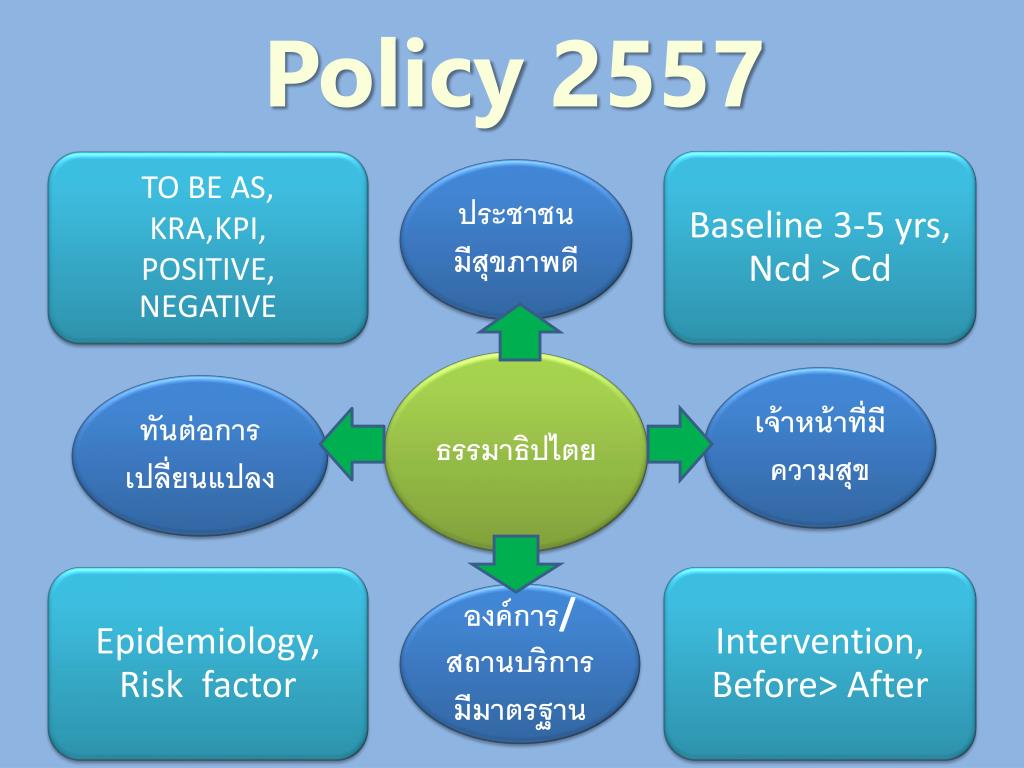 Policy 2557

TO BE AS, KRA,KPI, POSITIVE, NEGATIVE

ประชาชน มีสุขภาพดี

Baseline 3-5 yrs, Ncd > Cd

ทันต่อการ เปลี่ยนแปลง

ธรรมาธิปไตย

เจ้าหน้าที่มี ความสุข

Epidemiology, Risk factor

องค์การ/ สถานบริการ มีมาตรฐาน

Intervention, Before> After